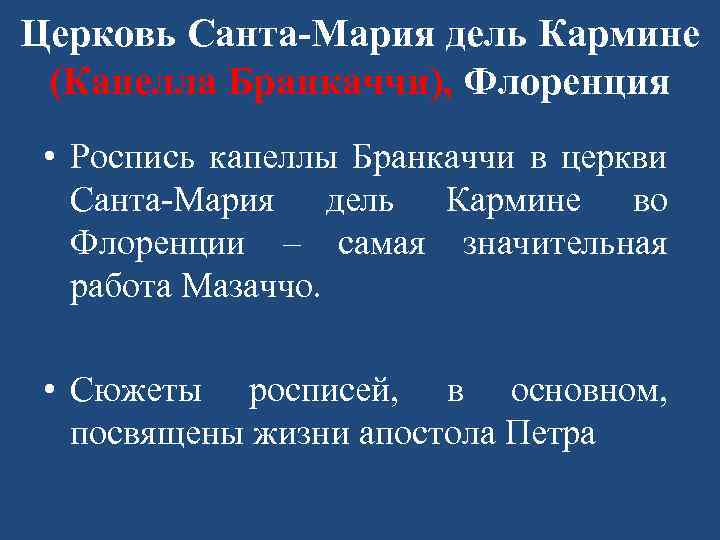 Церковь Санта-Мария дель Кармине (Капелла Бранкаччи), Флоренция

• Роспись капеллы Бранкаччи в церкви Санта-Мария дель Кармине во Флоренции – самая значительная работа Мазаччо.

• Сюжеты росписей, в основном, посвящены жизни апостола Петра